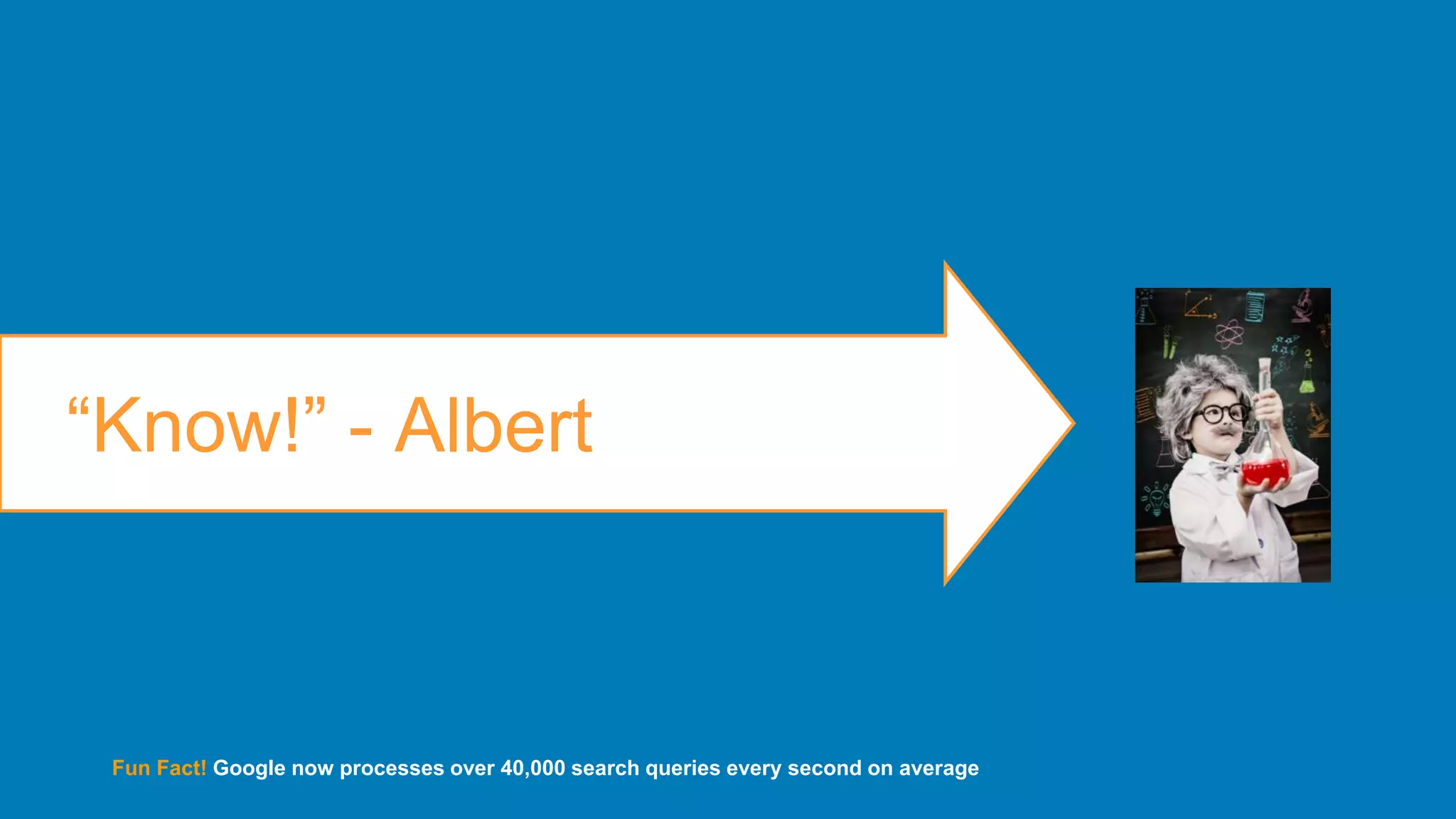 “Know!” - Albert

Fun Fact! Google now processes over 40,000 search queries every second on average